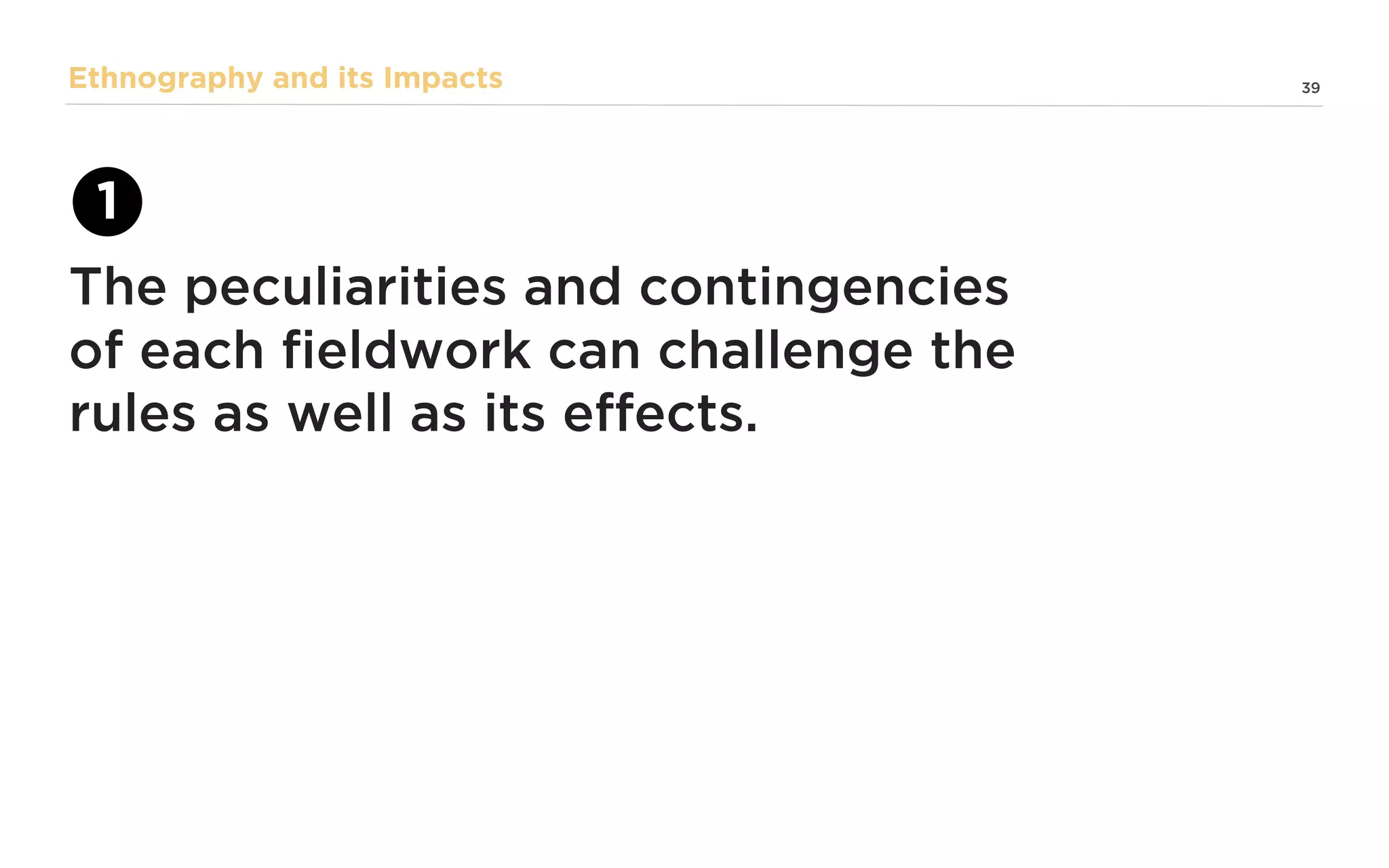 Ethnography and its Impacts

39

1

The peculiarities and contingencies of each fieldwork can challenge the rules as well as its effects.